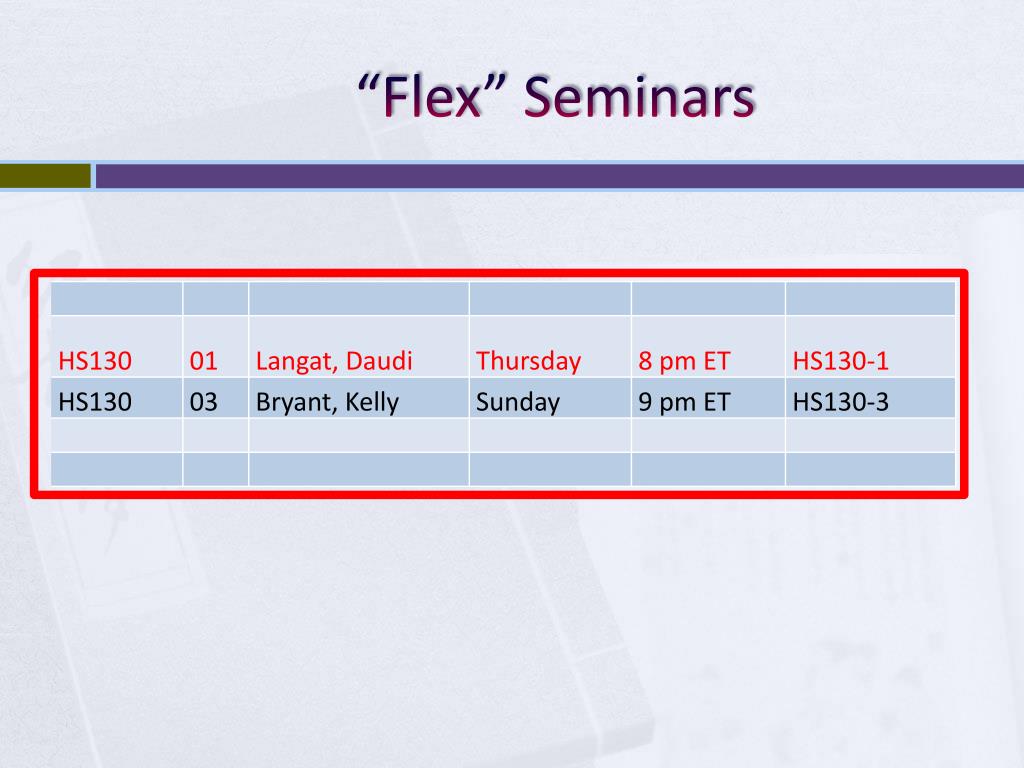 “Flex” Seminars

| | | | | | |
|---|---|---|---|---|---|
| HS130 | 01 | Langat, Daudi | Thursday | 8 pm ET | HS130-1 |
| HS130 | 03 | Bryant, Kelly | Sunday | 9 pm ET | HS130-3 |
| | | | | | |
| | | | | | |